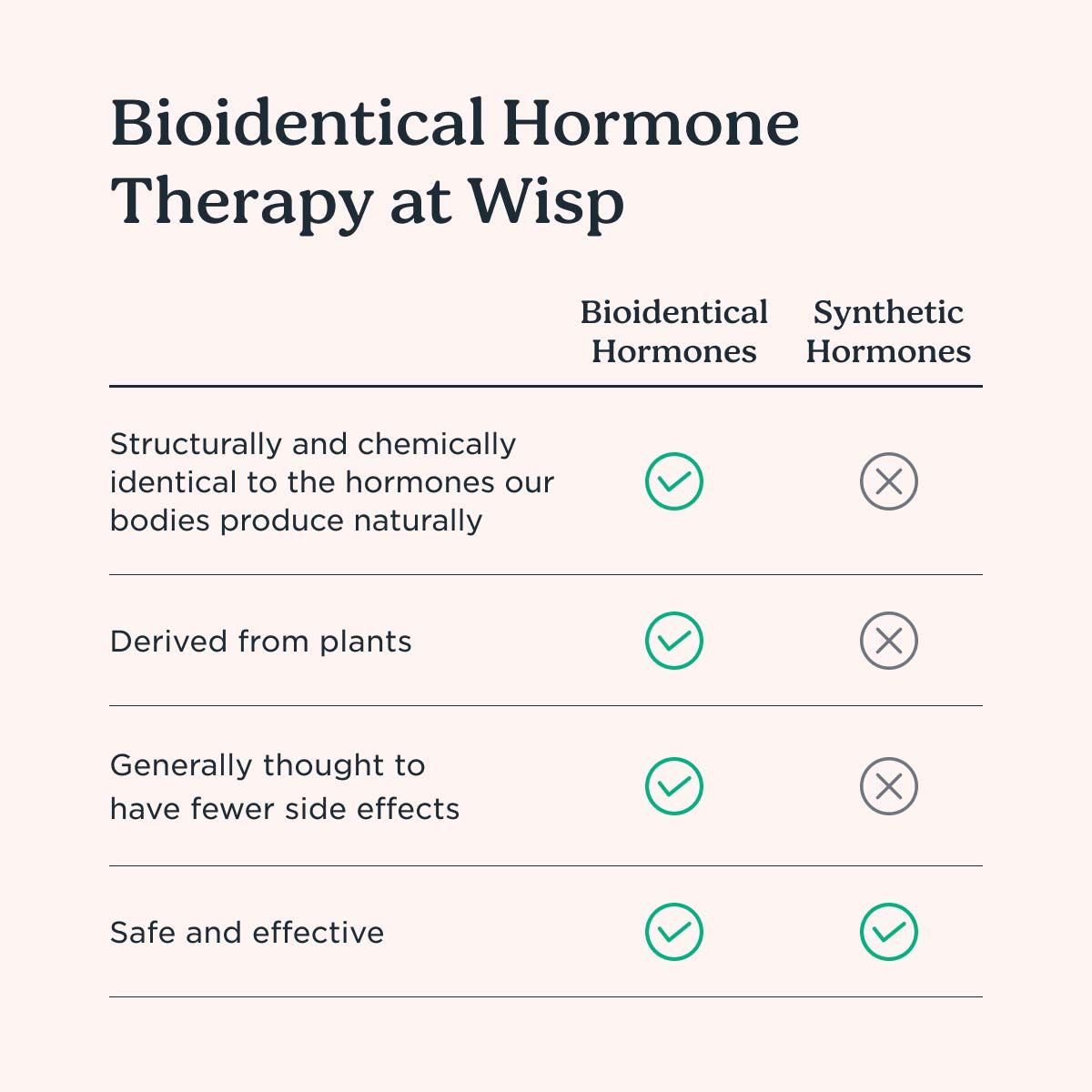 Bioidentical Hormone Therapy at Wisp

| | Bioidentical Hormones | Synthetic Hormones |
|---|---|---|
| Structurally and chemically identical to the hormones our bodies produce naturally | ✓ | ✗ |
| Derived from plants | ✓ | ✗ |
| Generally thought to have fewer side effects | ✓ | ✗ |
| Safe and effective | ✓ | ✓ |